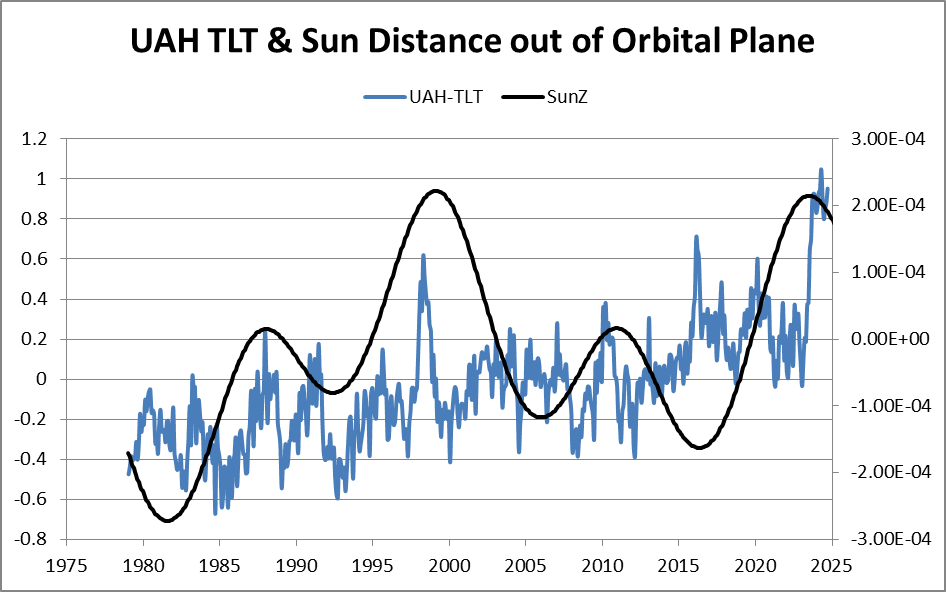 UAH TLT & Sun Distance out of Orbital Plane

UAH-TLT SunZ

1.2
1
0.8
0.6
0.4
0.2
0
-0.2
-0.4
-0.6
-0.8

3.00E-04
2.00E-04
1.00E-04
0.00E+00
-1.00E-04
-2.00E-04
-3.00E-04

1975 1980 1985 1990 1995 2000 2005 2010 2015 2020 2025